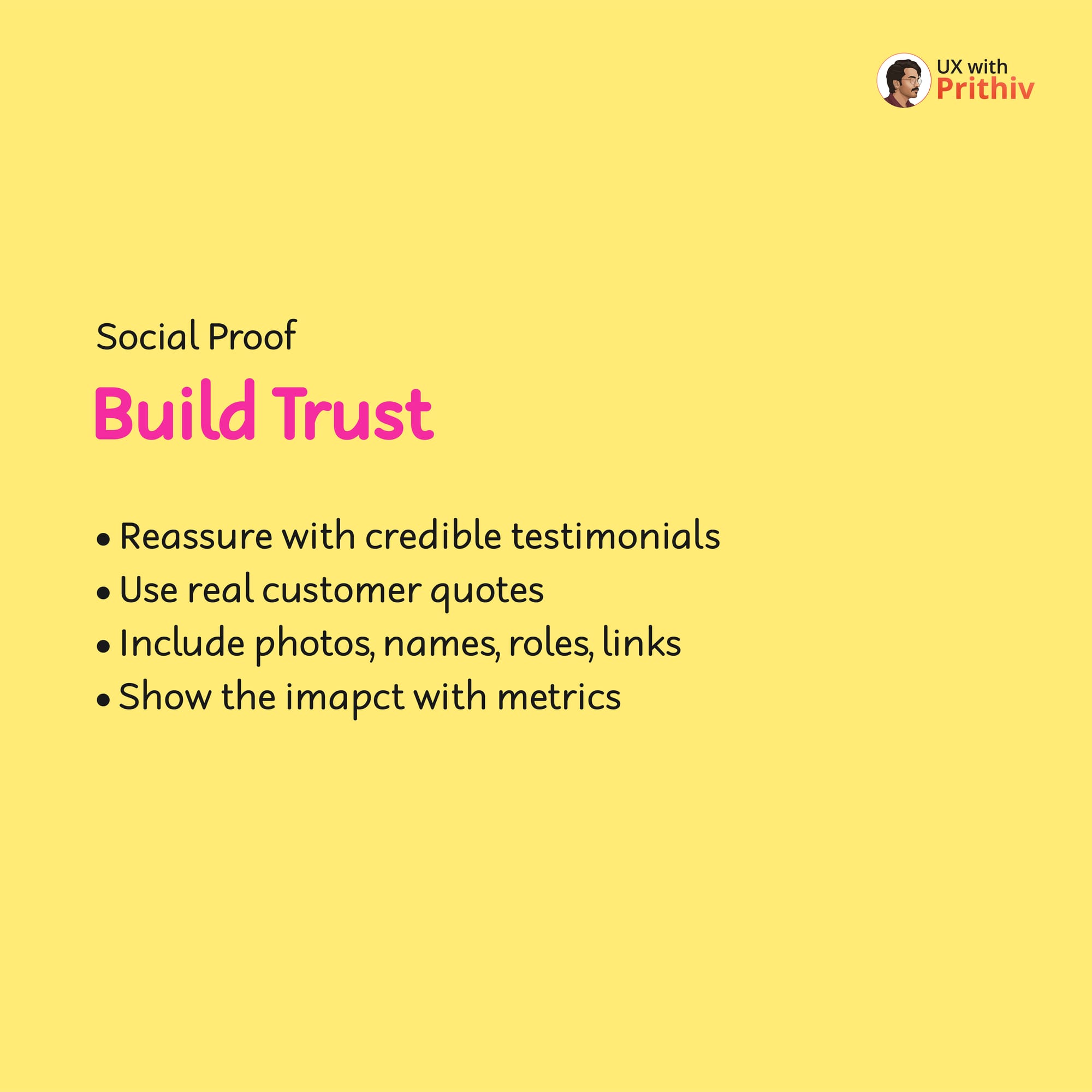 UX with
Prithiv

Social Proof

Build Trust

• Reassure with credible testimonials
• Use real customer quotes
• Include photos, names, roles, links
• Show the imapct with metrics